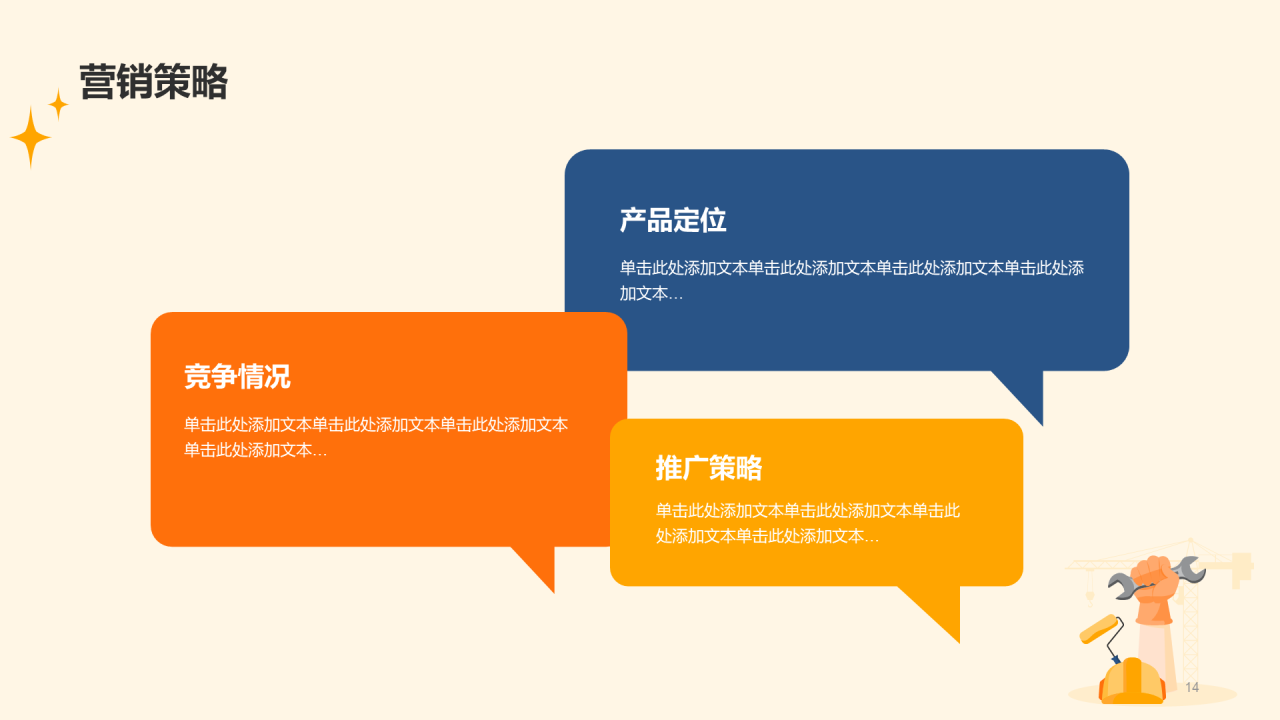 营销策略

产品定位

单击此处添加文本单击此处添加文本单击此处添加文本单击此处添加文本…

竞争情况

单击此处添加文本单击此处添加文本单击此处添加文本单击此处添加文本…

推广策略

单击此处添加文本单击此处添加文本单击此处添加文本单击此处添加文本…

14